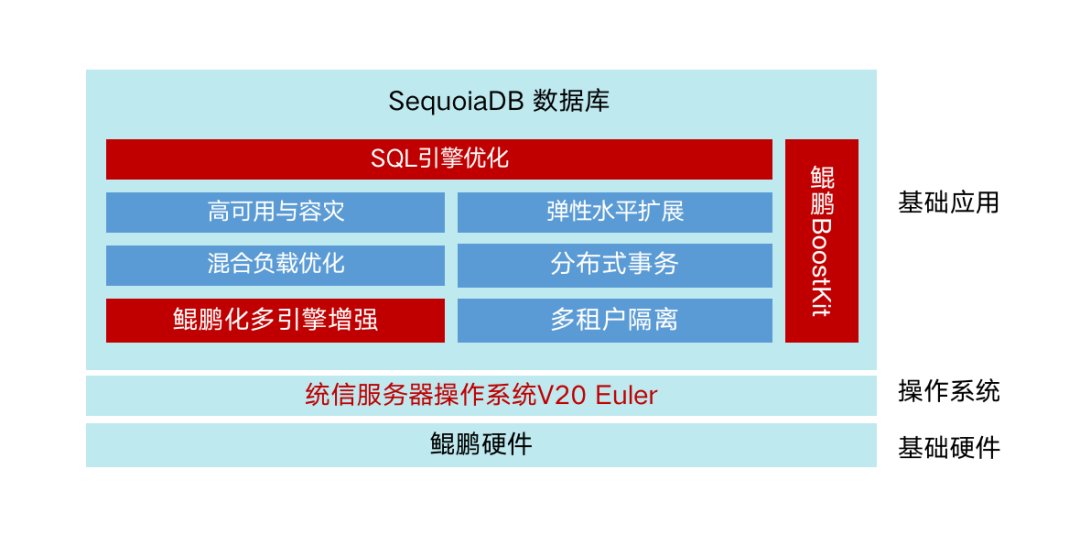 SequoiaDB 数据库

SQL引擎优化

高可用与容灾

弹性水平扩展

混合负载优化

分布式事务

鲲鹏化多引擎增强

多租户隔离

鲲鹏BoostKit

基础应用

统信服务器操作系统V20 Euler

操作系统

鲲鹏硬件

基础硬件